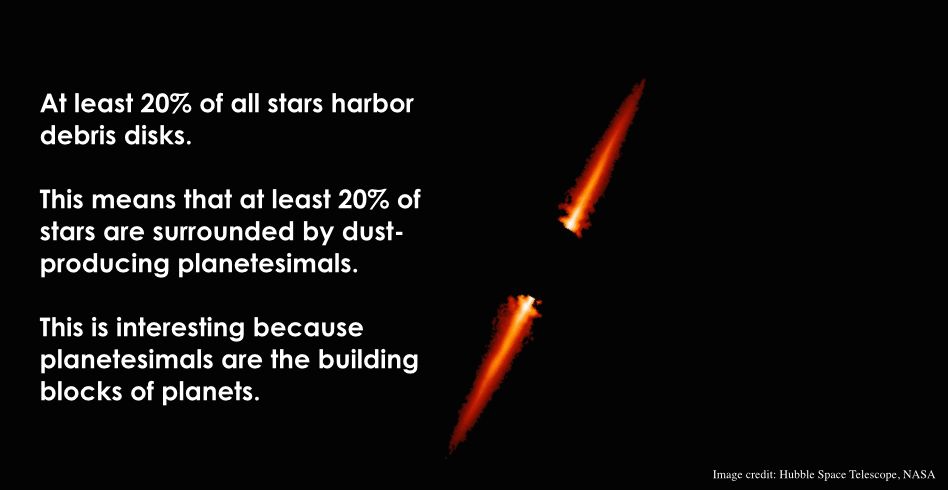 At least 20% of all stars harbor debris disks.

This means that at least 20% of stars are surrounded by dust-producing planetesimals.

This is interesting because planetesimals are the building blocks of planets.

Image credit: Hubble Space Telescope, NASA